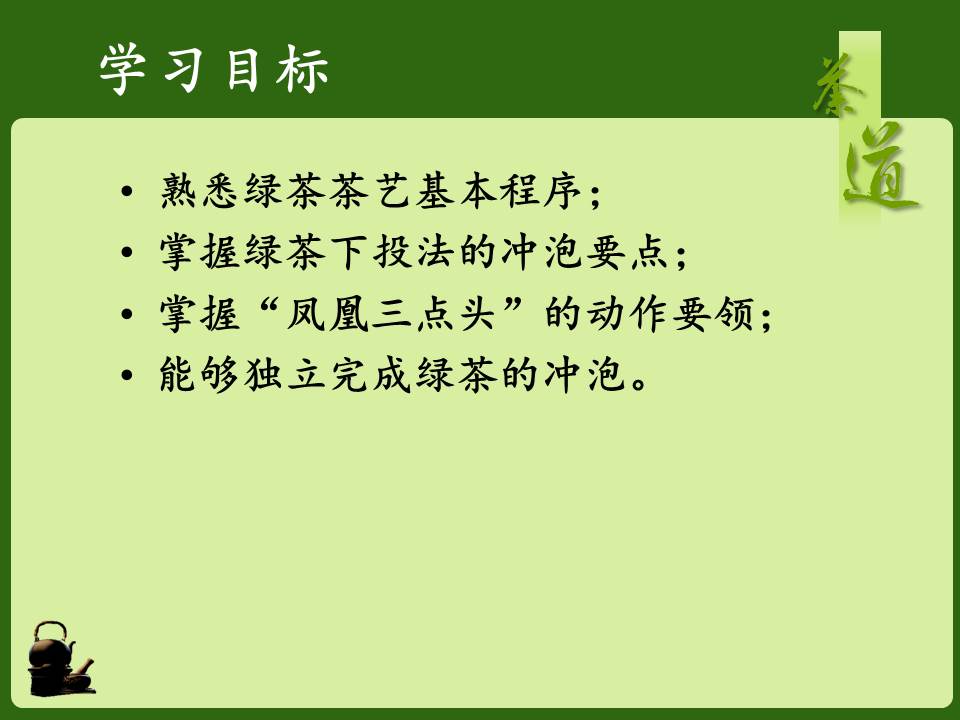 学习目标

茶道

• 熟悉绿茶茶艺基本程序；
• 掌握绿茶下投法的冲泡要点；
• 掌握“凤凰三点头”的动作要领；
• 能够独立完成绿茶的冲泡。